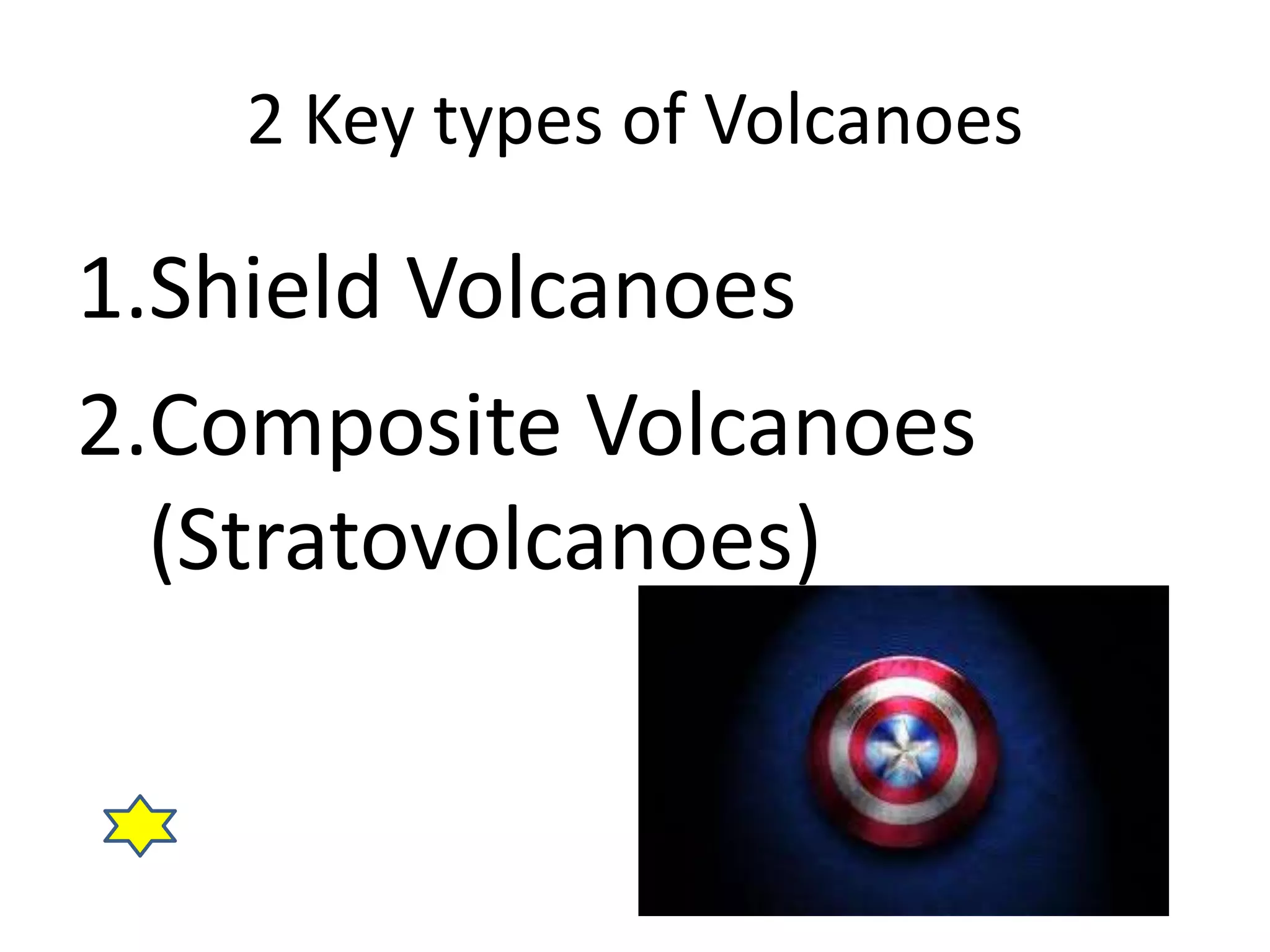 2 Key types of Volcanoes

1.Shield Volcanoes

2.Composite Volcanoes (Stratovolcanoes)